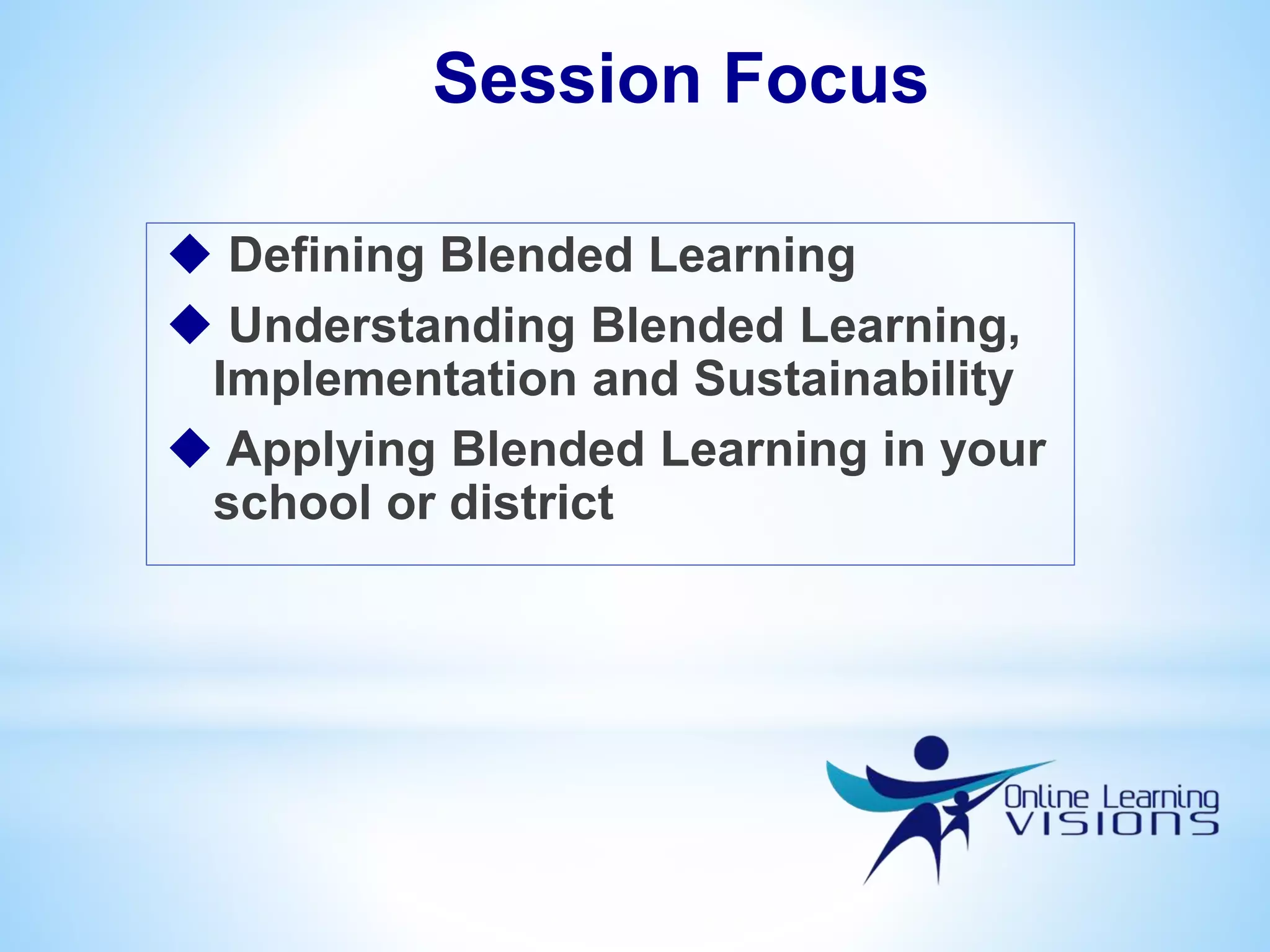 Session Focus

◆ Defining Blended Learning

◆ Understanding Blended Learning, Implementation and Sustainability

◆ Applying Blended Learning in your school or district

Online Learning VISIONS